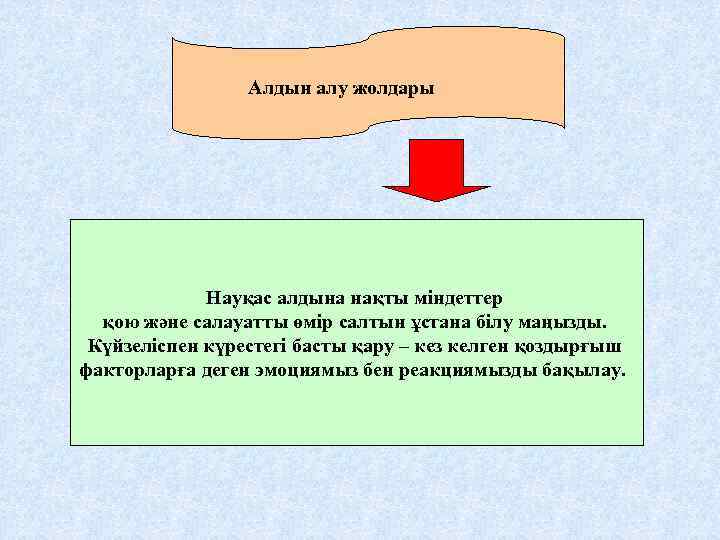 Алдын алу жолдары

Науқас алдына нақты міндеттер қою және салауатты өмір салтын ұстана білу маңызды. Күйзеліспен күрестегі басты қару – кез келген қоздырғыш факторларға деген эмоциямыз бен реакциямызды бақылау.